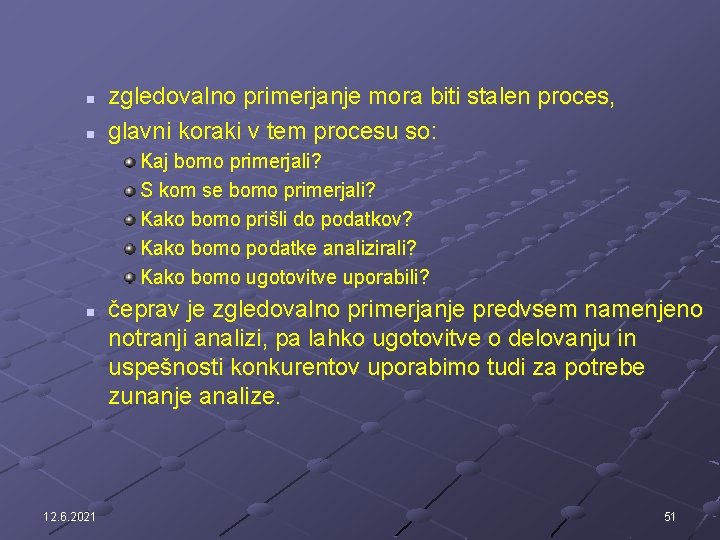 - zgledovalno primerjanje mora biti stalen proces,
- glavni koraki v tem procesu so:
  - Kaj bomo primerjali?
  - S kom se bomo primerjali?
  - Kako bomo prišli do podatkov?
  - Kako bomo podatke analizirali?
  - Kako bomo ugotovitve uporabili?
- čeprav je zgledovalno primerjanje predvsem namenjeno notranji analizi, pa lahko ugotovitve o delovanju in uspešnosti konkurentov uporabimo tudi za potrebe zunanje analize.

12.6.2021

51